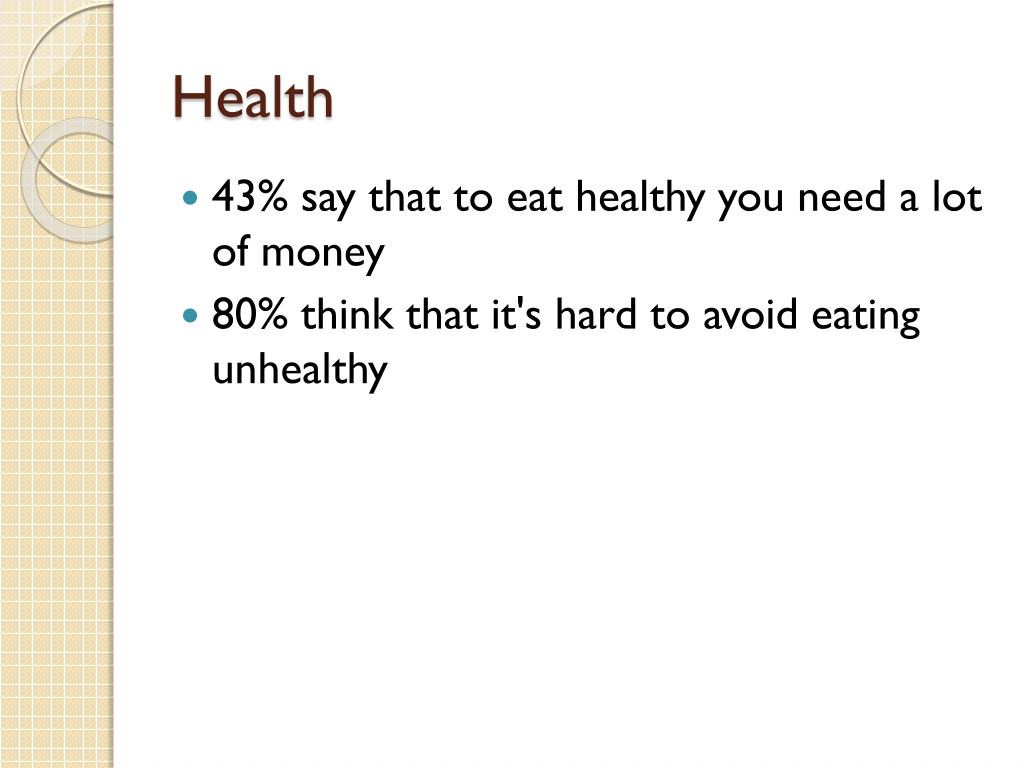 Health

- 43% say that to eat healthy you need a lot of money
- 80% think that it's hard to avoid eating unhealthy